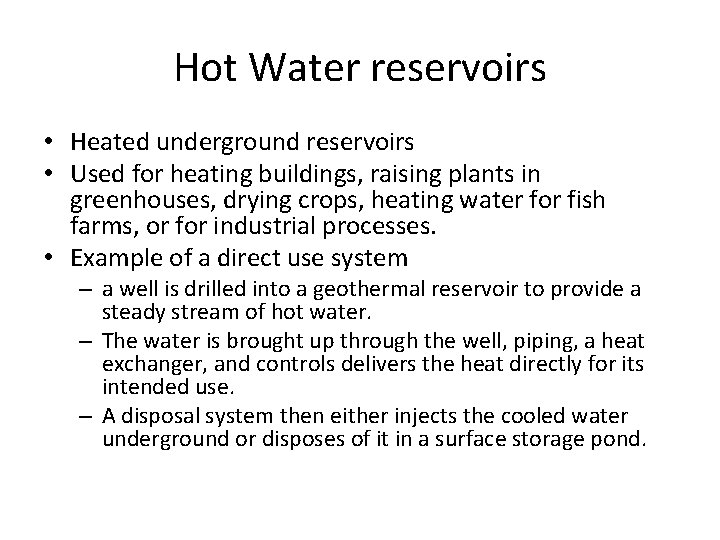 Hot Water reservoirs

• Heated underground reservoirs
• Used for heating buildings, raising plants in greenhouses, drying crops, heating water for fish farms, or for industrial processes.
• Example of a direct use system
– a well is drilled into a geothermal reservoir to provide a steady stream of hot water.
– The water is brought up through the well, piping, a heat exchanger, and controls delivers the heat directly for its intended use.
– A disposal system then either injects the cooled water underground or disposes of it in a surface storage pond.